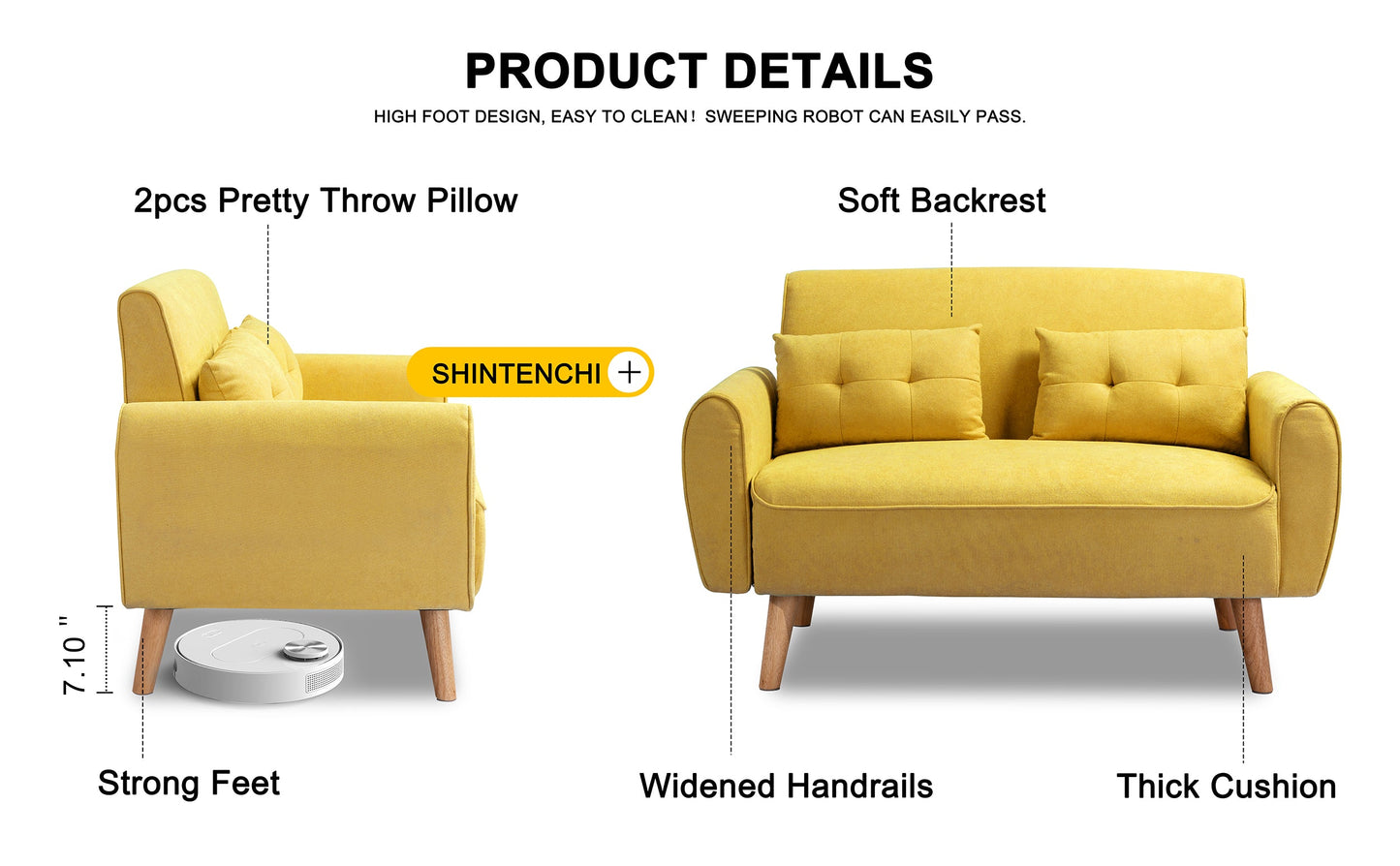 PRODUCT DETAILS

HIGH FOOT DESIGN, EASY TO CLEAN! SWEEPING ROBOT CAN EASILY PASS.

2pcs Pretty Throw Pillow

Soft Backrest

SHINTENCHI +

7.10 "

Strong Feet

Widened Handrails

Thick Cushion